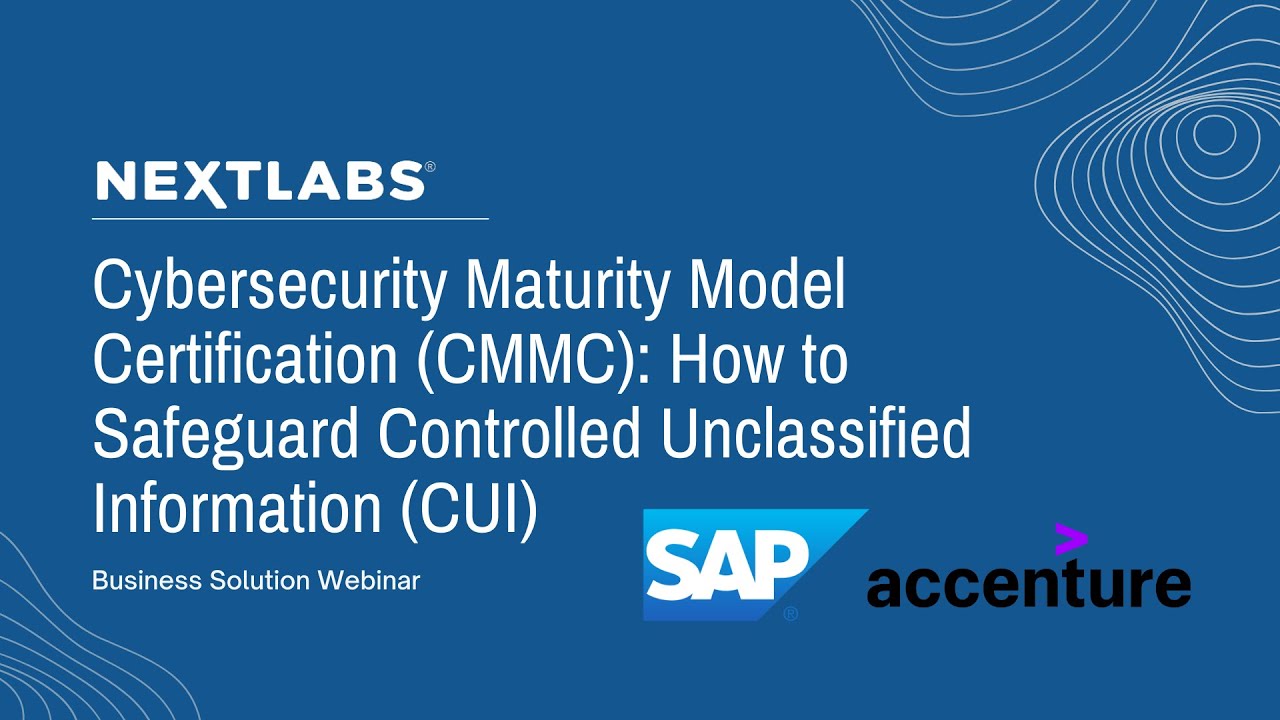 NEXTLABS®

Cybersecurity Maturity Model Certification (CMMC): How to Safeguard Controlled Unclassified Information (CUI)

Business Solution Webinar

SAP®

accenture